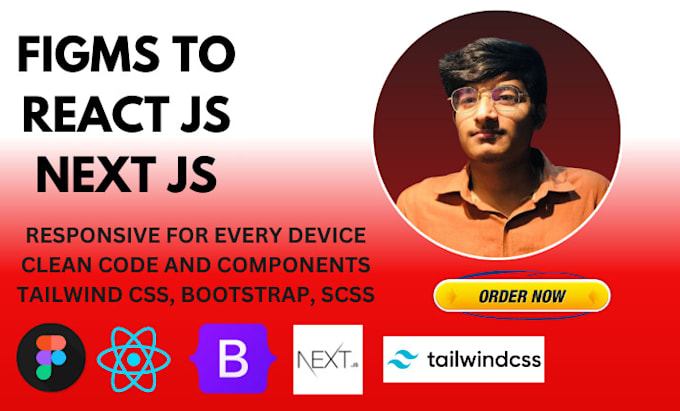 FIGMS TO REACT JS NEXT JS

RESPONSIVE FOR EVERY DEVICE
CLEAN CODE AND COMPONENTS
TAILWIND CSS, BOOTSTRAP, SCSS

ORDER NOW

B

NEXT.JS

tailwindcss